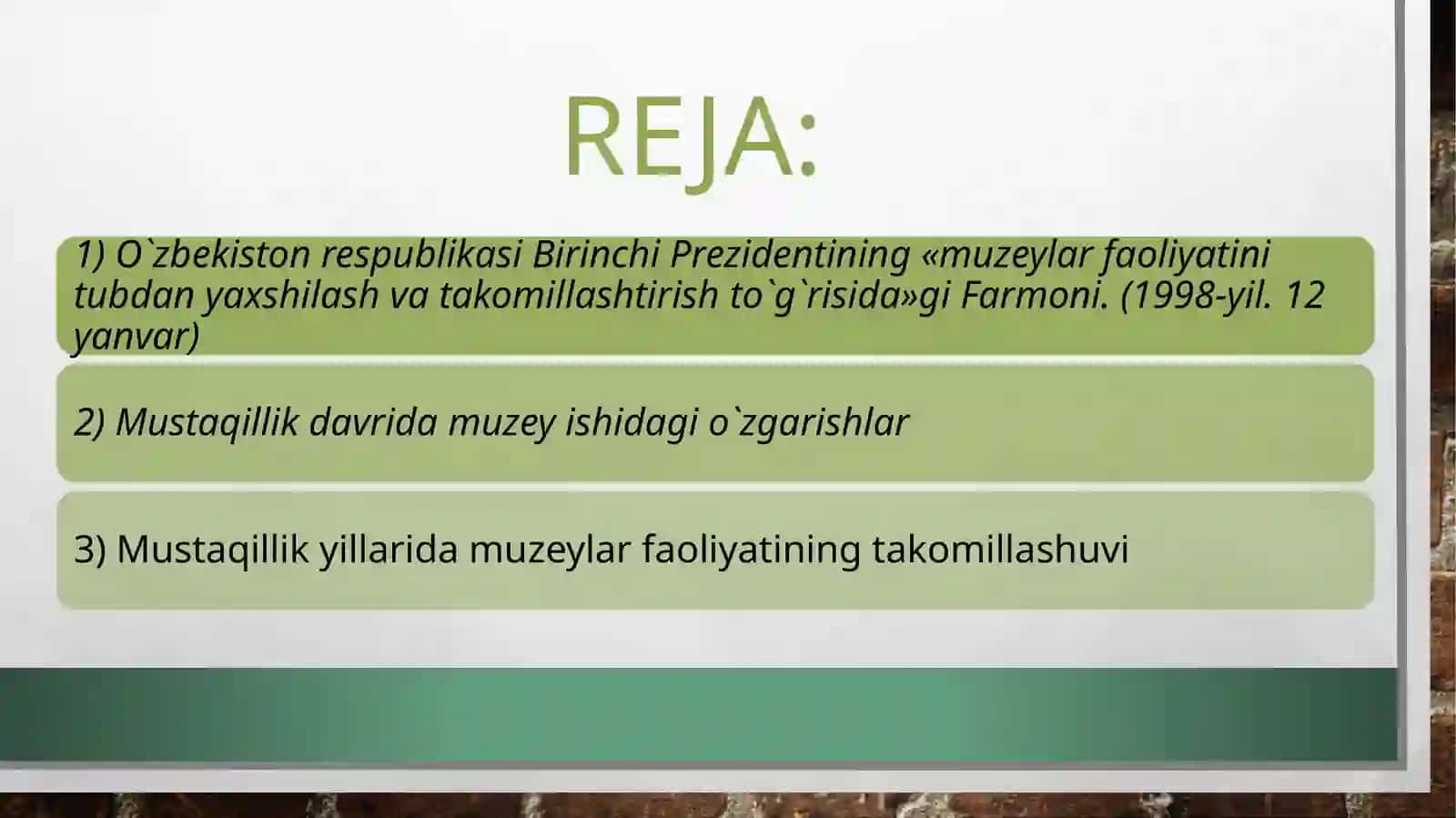 REJA:

1) O`zbekiston respublikasi Birinchi Prezidentining «muzeylar faoliyatini tubdan yaxshilash va takomillashtirish to`g`risida»gi Farmoni. (1998-yil. 12 yanvar)

2) Mustaqillik davrida muzey ishidagi o`zgarishlar

3) Mustaqillik yillarida muzeylar faoliyatining takomillashuvi